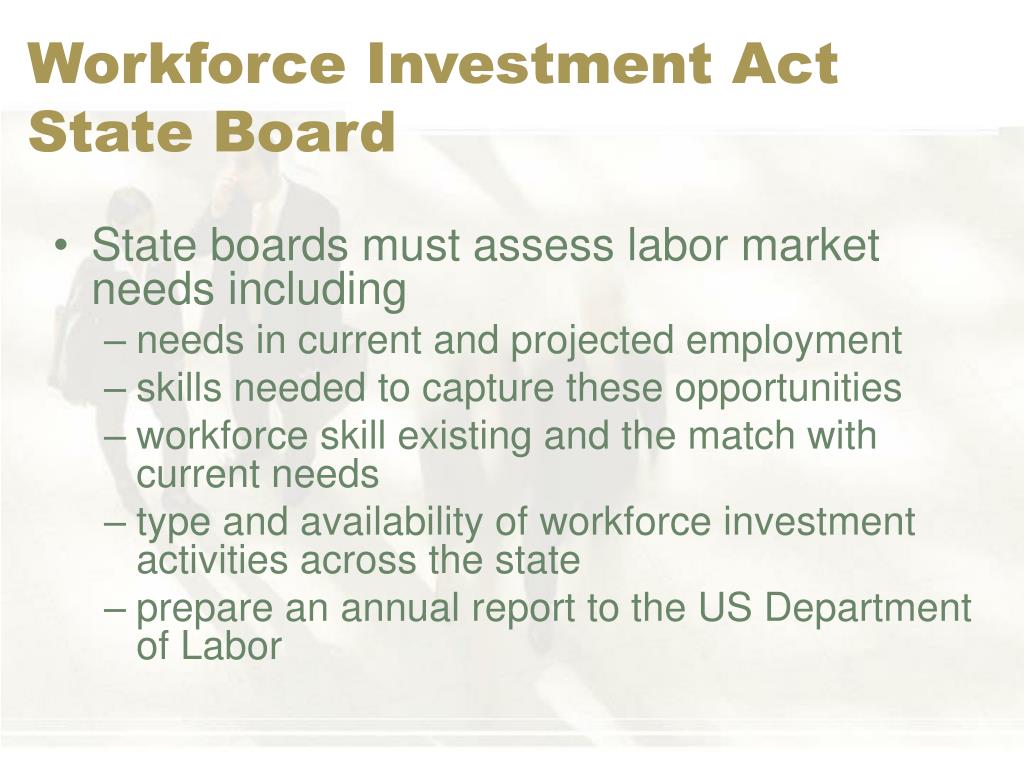 Workforce Investment Act State Board

• State boards must assess labor market needs including
– needs in current and projected employment
– skills needed to capture these opportunities
– workforce skill existing and the match with current needs
– type and availability of workforce investment activities across the state
– prepare an annual report to the US Department of Labor